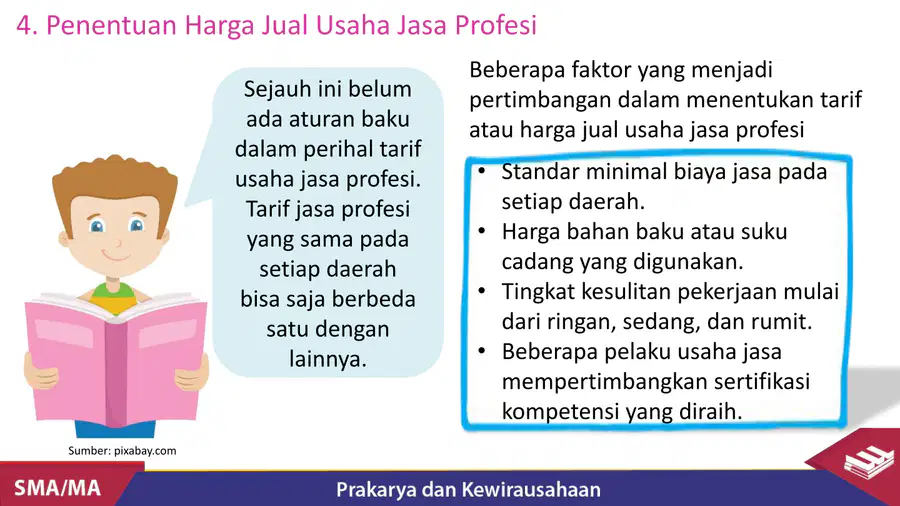 4. Penentuan Harga Jual Usaha Jasa Profesi

Sejauh ini belum ada aturan baku dalam perihal tarif usaha jasa profesi. Tarif jasa profesi yang sama pada setiap daerah bisa saja berbeda satu dengan lainnya.

Sumber: pixabay.com

Beberapa faktor yang menjadi pertimbangan dalam menentukan tarif atau harga jual usaha jasa profesi

• Standar minimal biaya jasa pada setiap daerah.
• Harga bahan baku atau suku cadang yang digunakan.
• Tingkat kesulitan pekerjaan mulai dari ringan, sedang, dan rumit.
• Beberapa pelaku usaha jasa mempertimbangkan sertifikasi kompetensi yang diraih.

SMA/MA

Prakarya dan Kewirausahaan